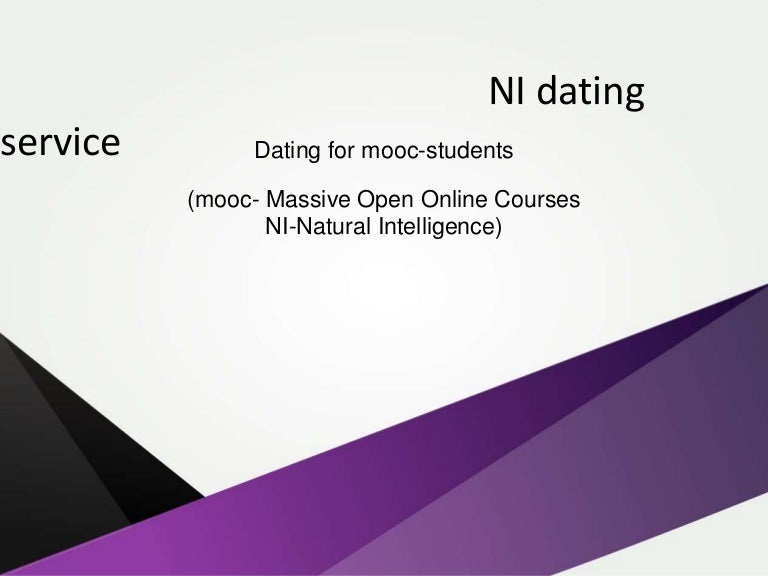 NI dating

service

Dating for mooc-students

(mooc- Massive Open Online Courses
NI-Natural Intelligence)